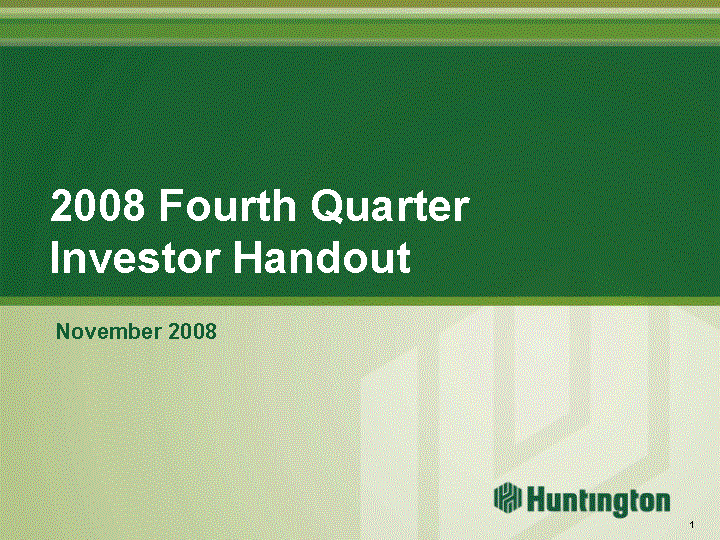 2008 Fourth Quarter Investor Handout

November 2008

Huntington

1